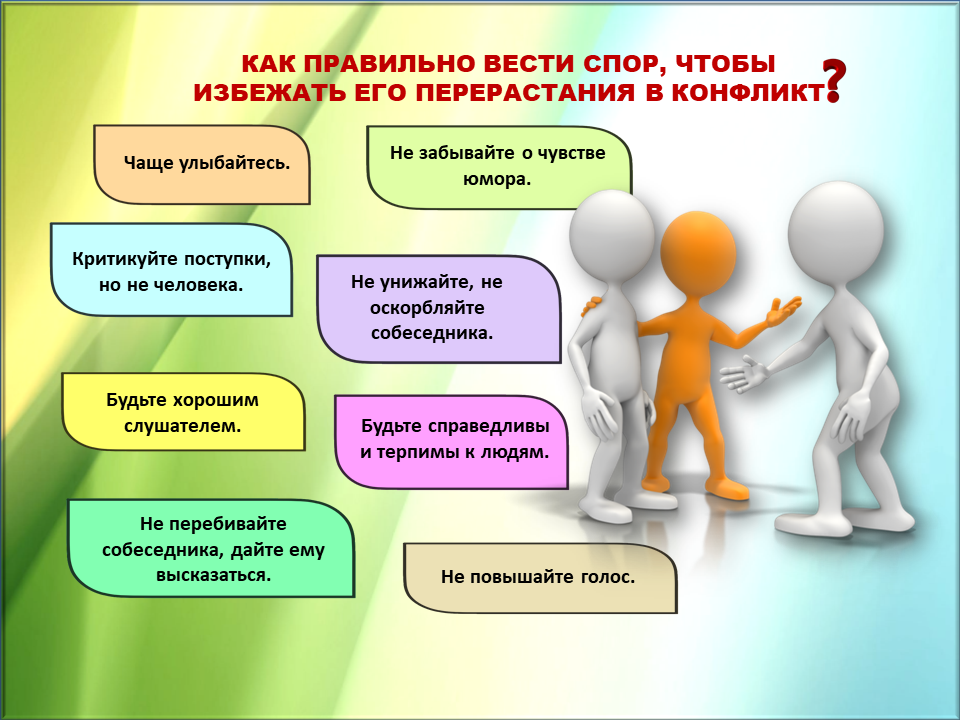 КАК ПРАВИЛЬНО ВЕСТИ СПОР, ЧТОБЫ ИЗБЕЖАТЬ ЕГО ПЕРЕРАСТАНИЯ В КОНФЛИКТ?

Чаще улыбайтесь.

Не забывайте о чувстве юмора.

Критикуйте поступки, но не человека.

Не унижайте, не оскорбляйте собеседника.

Будьте хорошим слушателем.

Будьте справедливы и терпимы к людям.

Не перебивайте собеседника, дайте ему высказаться.

Не повышайте голос.